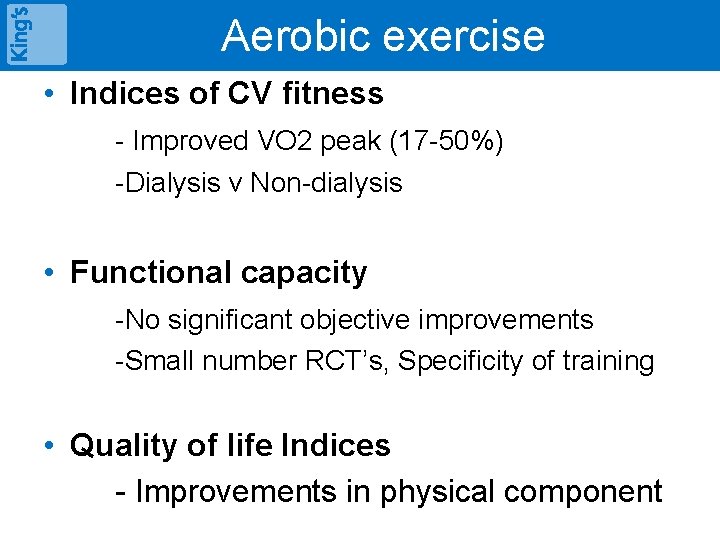 King's

Aerobic exercise

• Indices of CV fitness

- Improved VO2 peak (17-50%)

-Dialysis v Non-dialysis

• Functional capacity

-No significant objective improvements

-Small number RCT's, Specificity of training

• Quality of life Indices

- Improvements in physical component